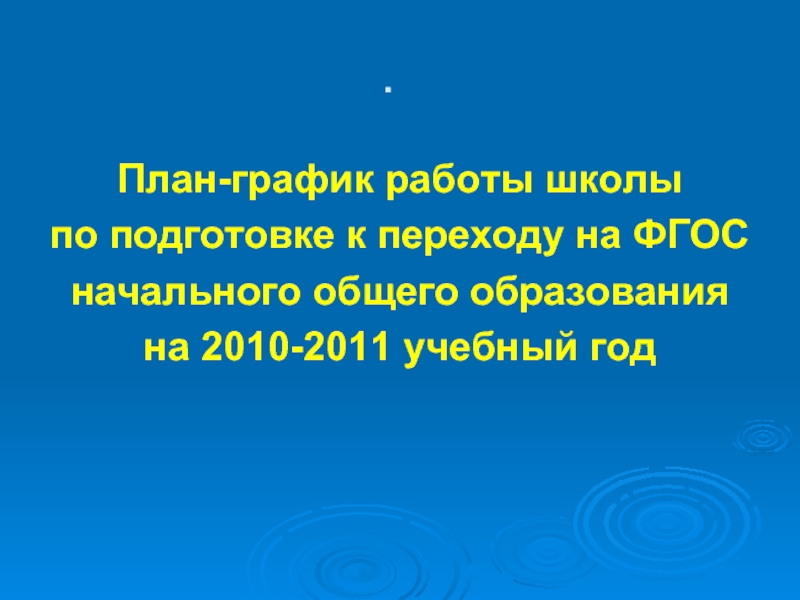 .

План-график работы школы по подготовке к переходу на ФГОС начального общего образования на 2010-2011 учебный год